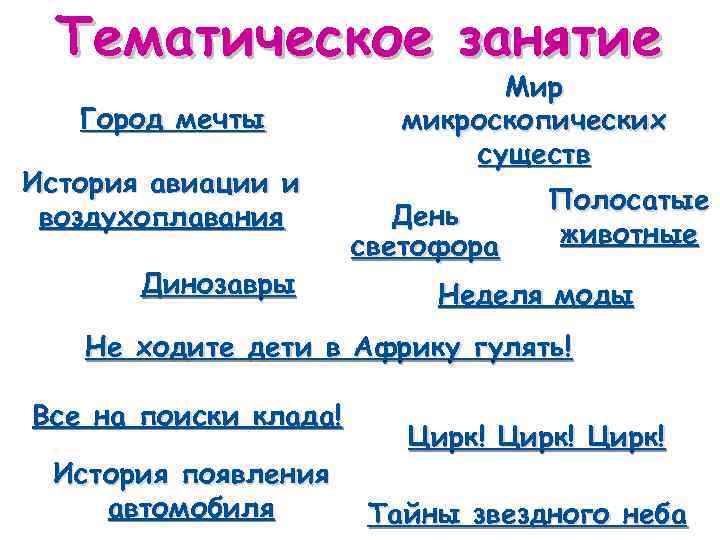 Тематическое занятие

Город мечты

Мир микроскопических существ

История авиации и воздухоплавания

День светофора

Полосатые животные

Динозавры

Неделя моды

Не ходите дети в Африку гулять!

Все на поиски клада!

Цирк! Цирк! Цирк!

История появления автомобиля

Тайны звездного неба